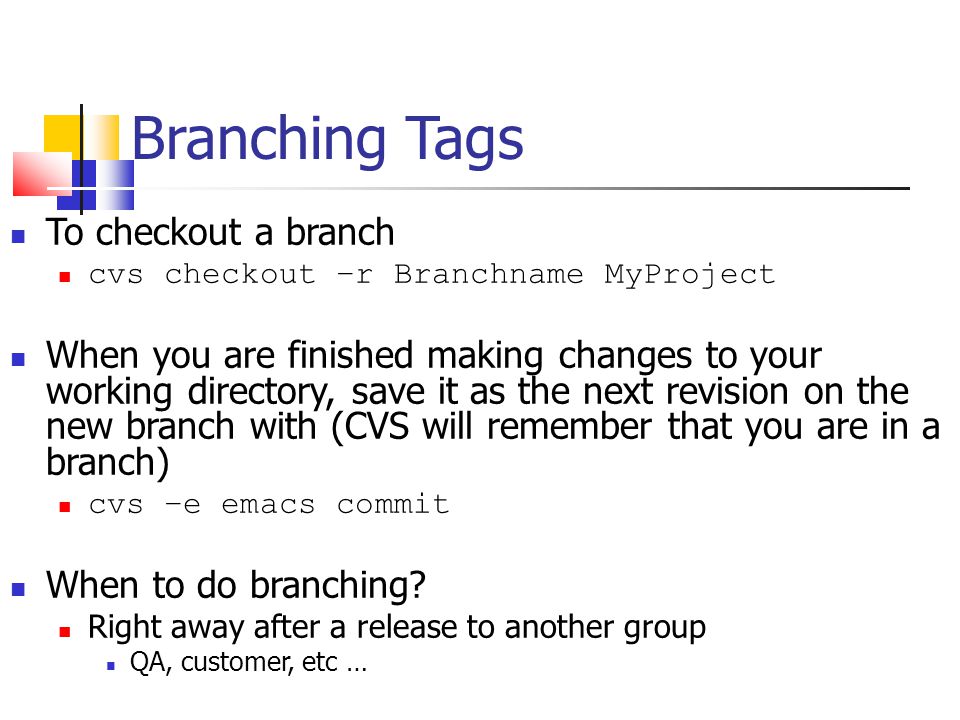 Branching Tags

To checkout a branch

cvs checkout –r Branchname MyProject

When you are finished making changes to your working directory, save it as the next revision on the new branch with (CVS will remember that you are in a branch)

cvs –e emacs commit

When to do branching?

Right away after a release to another group

QA, customer, etc …